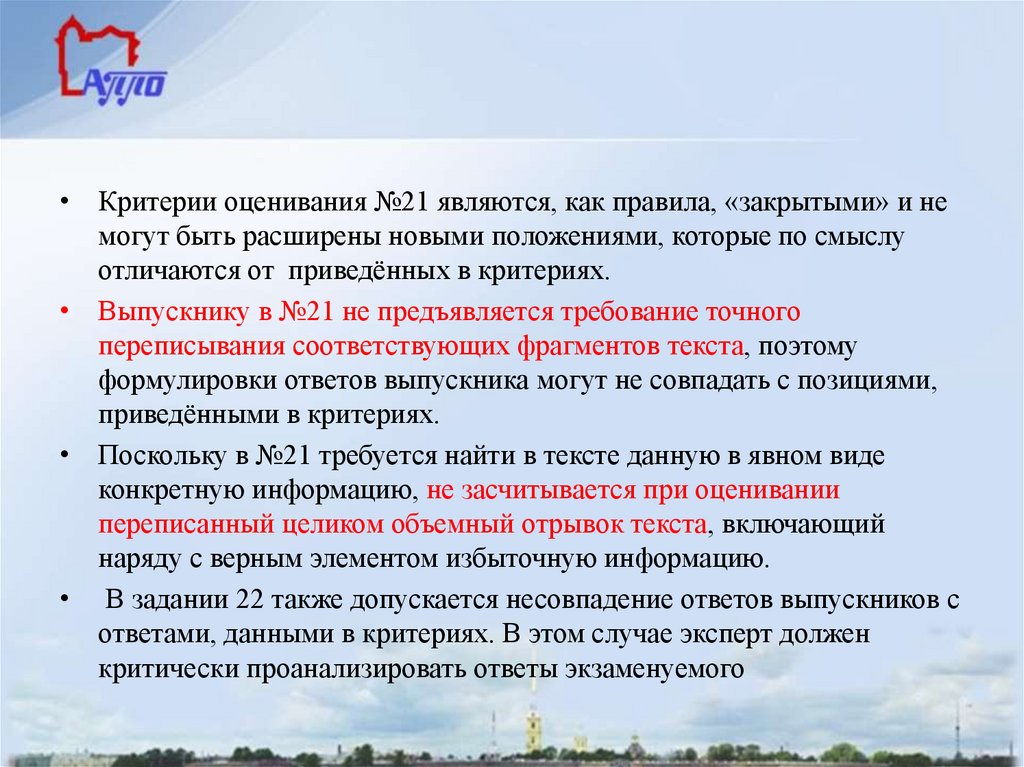 АППО

• Критерии оценивания №21 являются, как правила, «закрытыми» и не могут быть расширены новыми положениями, которые по смыслу отличаются от приведённых в критериях.

• Выпускнику в №21 не предъявляется требование точного переписывания соответствующих фрагментов текста, поэтому формулировки ответов выпускника могут не совпадать с позициями, приведёнными в критериях.

• Поскольку в №21 требуется найти в тексте данную в явном виде конкретную информацию, не засчитывается при оценивании переписанный целиком объемный отрывок текста, включающий наряду с верным элементом избыточную информацию.

• В задании 22 также допускается несовпадение ответов выпускников с ответами, данными в критериях. В этом случае эксперт должен критически проанализировать ответы экзаменуемого